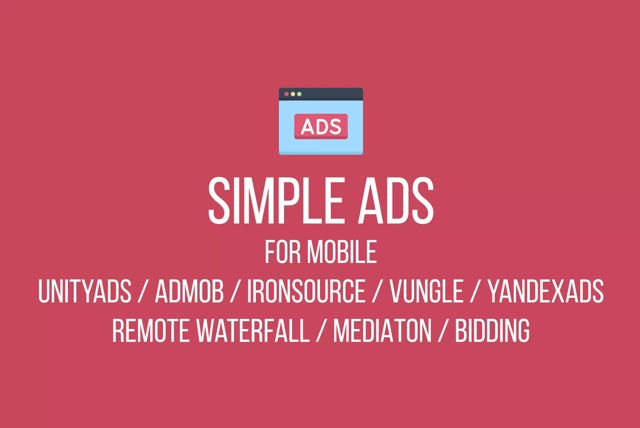 ADS

SIMPLE ADS

FOR MOBILE

UNITYADS / ADMOB / IRONSOURCE / VUNGLE / YANDEXADS

REMOTE WATERFALL / MEDIATON / BIDDING